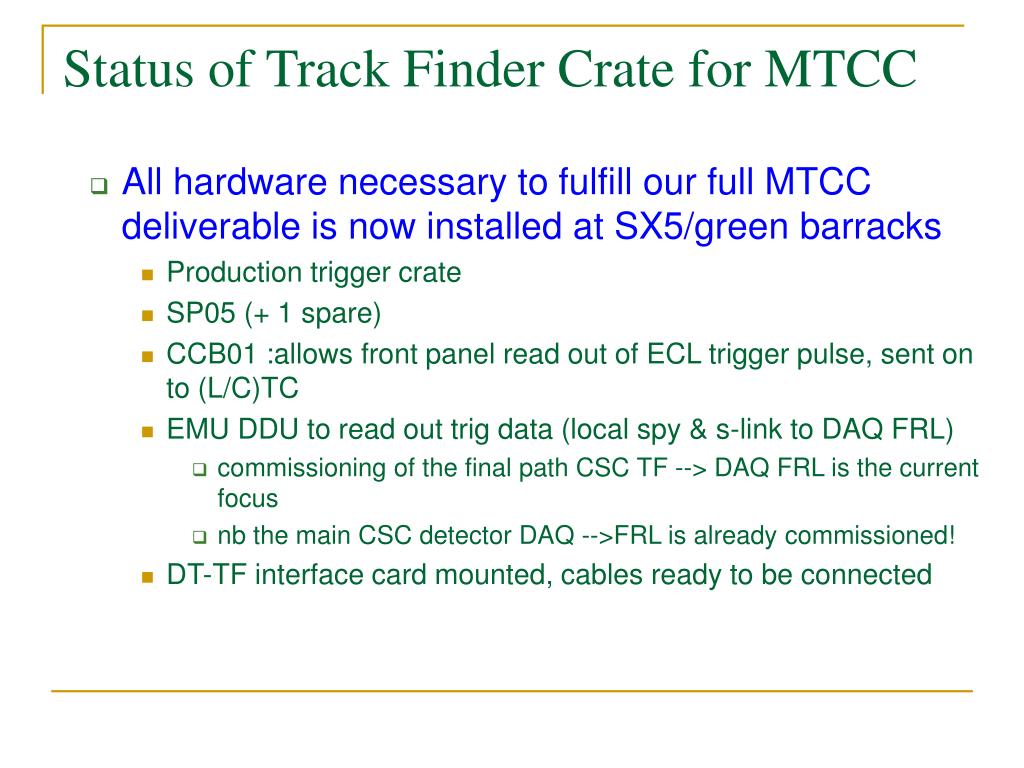 Status of Track Finder Crate for MTCC

All hardware necessary to fulfill our full MTCC deliverable is now installed at SX5/green barracks

Production trigger crate

SP05 (+ 1 spare)

CCB01 :allows front panel read out of ECL trigger pulse, sent on to (L/C)TC

EMU DDU to read out trig data (local spy & s-link to DAQ FRL)

commissioning of the final path CSC TF --> DAQ FRL is the current focus

nb the main CSC detector DAQ -->FRL is already commissioned!

DT-TF interface card mounted, cables ready to be connected